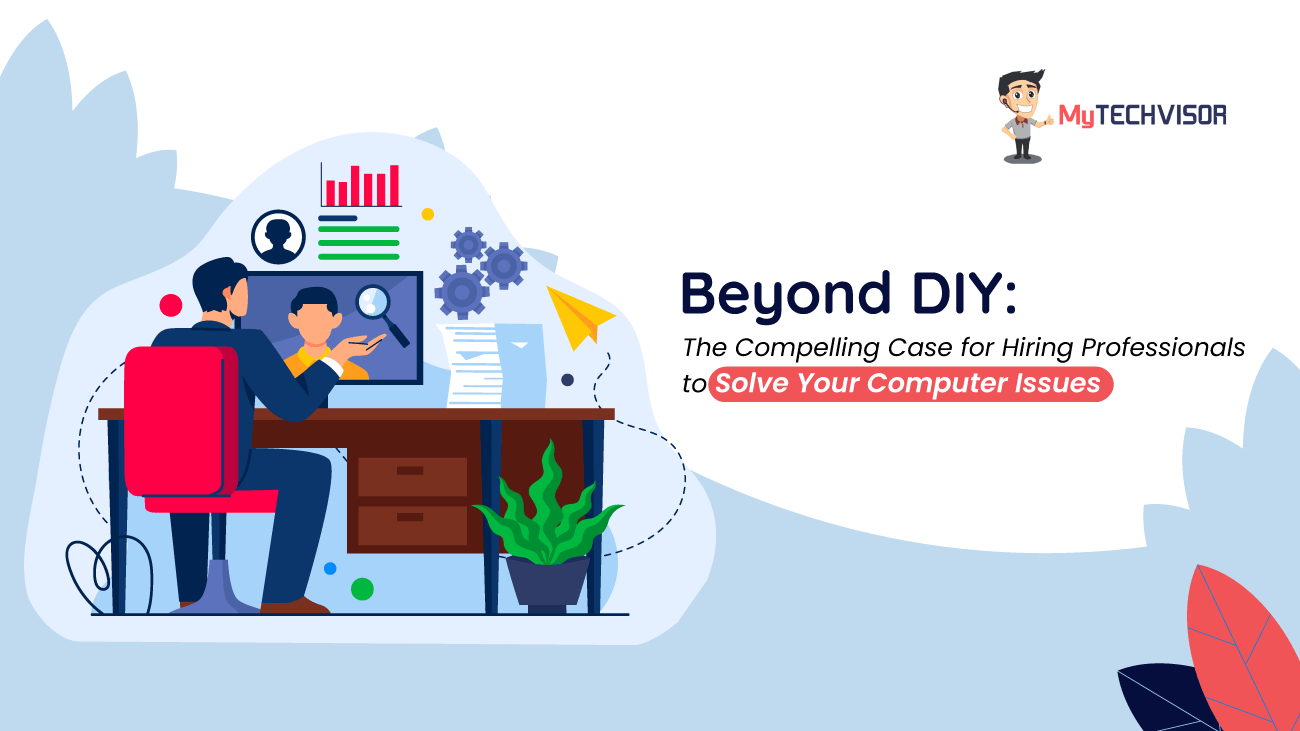 MyTECHVISOR

Beyond DIY:

The Compelling Case for Hiring Professionals to Solve Your Computer Issues